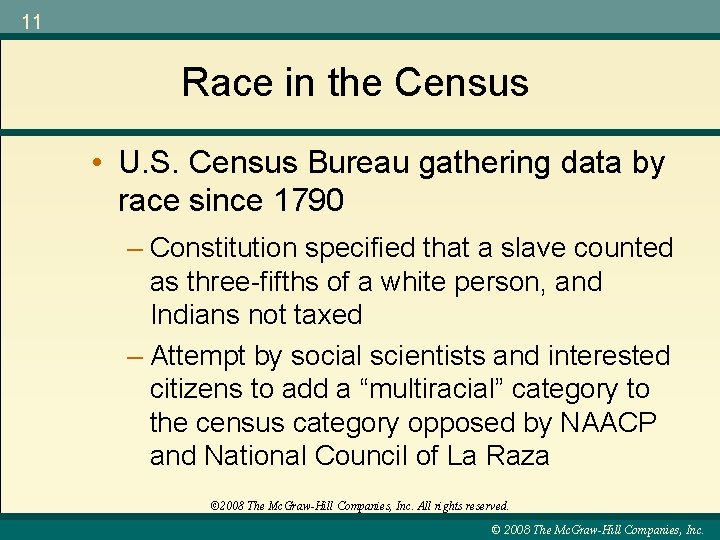 11

Race in the Census

• U.S. Census Bureau gathering data by race since 1790

– Constitution specified that a slave counted as three-fifths of a white person, and Indians not taxed

– Attempt by social scientists and interested citizens to add a “multiracial” category to the census category opposed by NAACP and National Council of La Raza

©2008 The McGraw-Hill Companies, Inc. All rights reserved.

© 2008 The McGraw-Hill Companies, Inc.